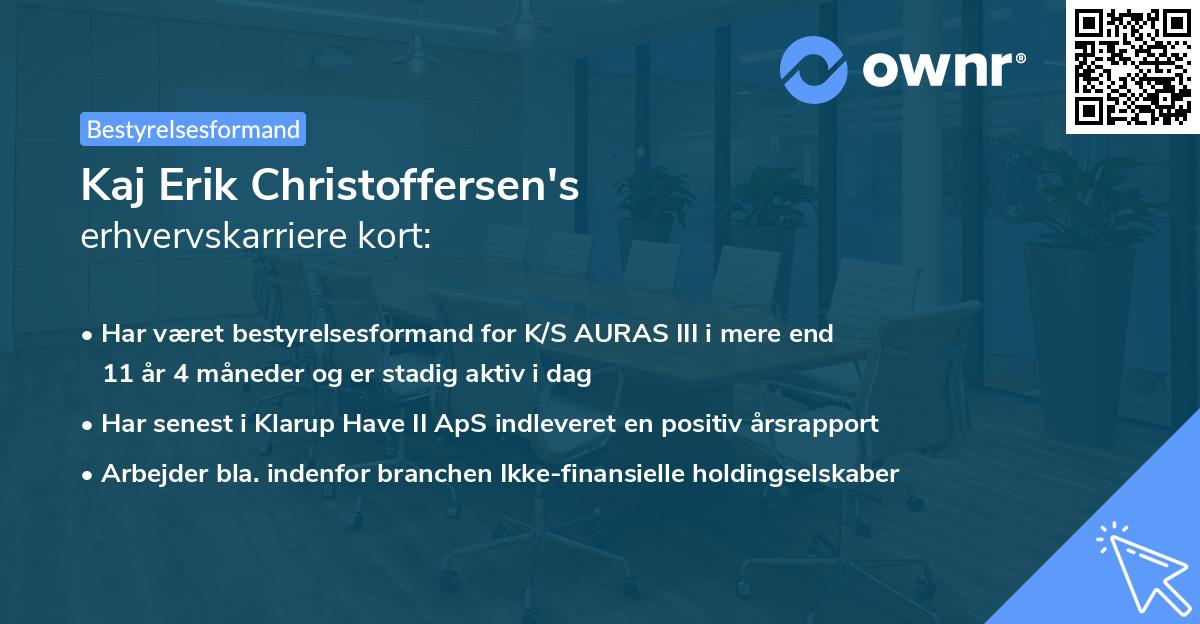 ownr®

Bestyrelsesformand

Kaj Erik Christoffersen's erhvervskarriere kort:

• Har været bestyrelsesformand for K/S AURAS III i mere end 11 år 4 måneder og er stadig aktiv i dag

• Har senest i Klarup Have II ApS indleveret en positiv årsrapport

• Arbejder bla. indenfor branchen Ikke-finansielle holdingselskaber